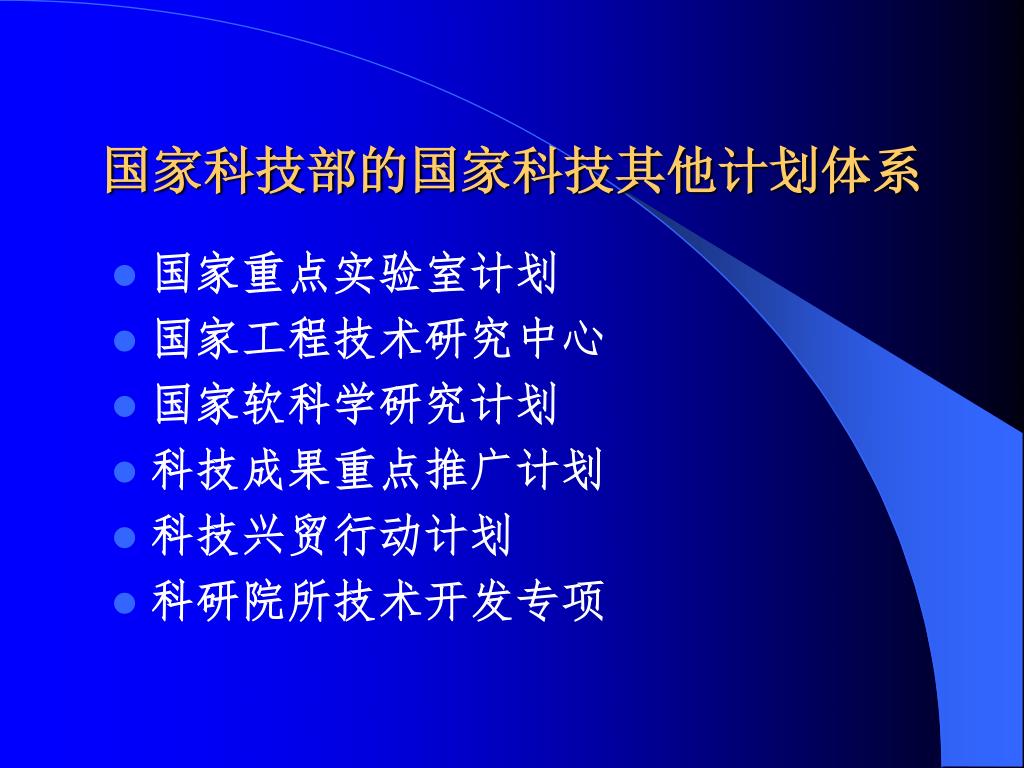 国家科技部的国家科技其他计划体系

- 国家重点实验室计划
- 国家工程技术研究中心
- 国家软科学研究计划
- 科技成果重点推广计划
- 科技兴贸行动计划
- 科研院所技术开发专项